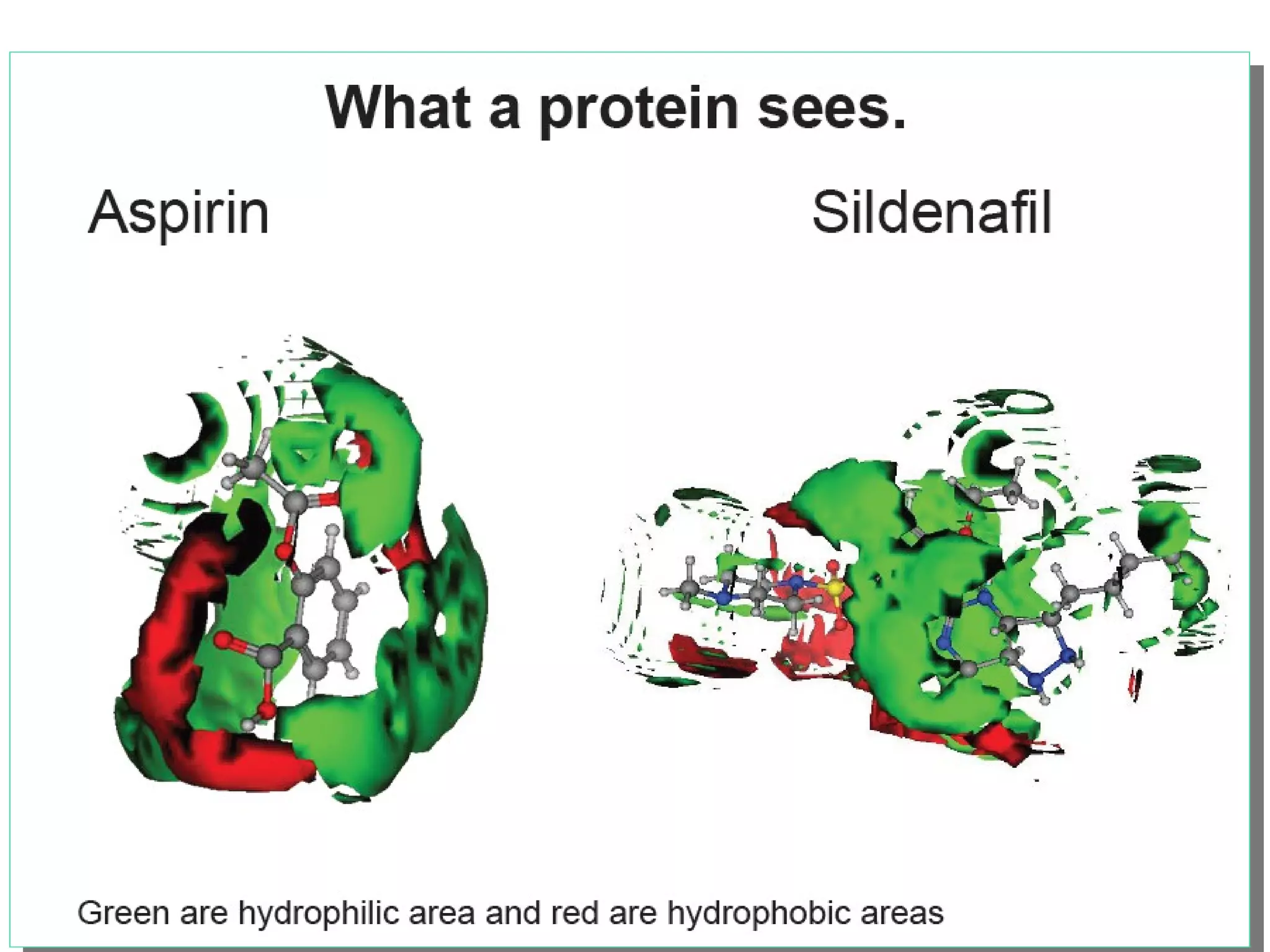 What a protein sees.

Aspirin

Sildenafil

Green are hydrophilic area and red are hydrophobic areas